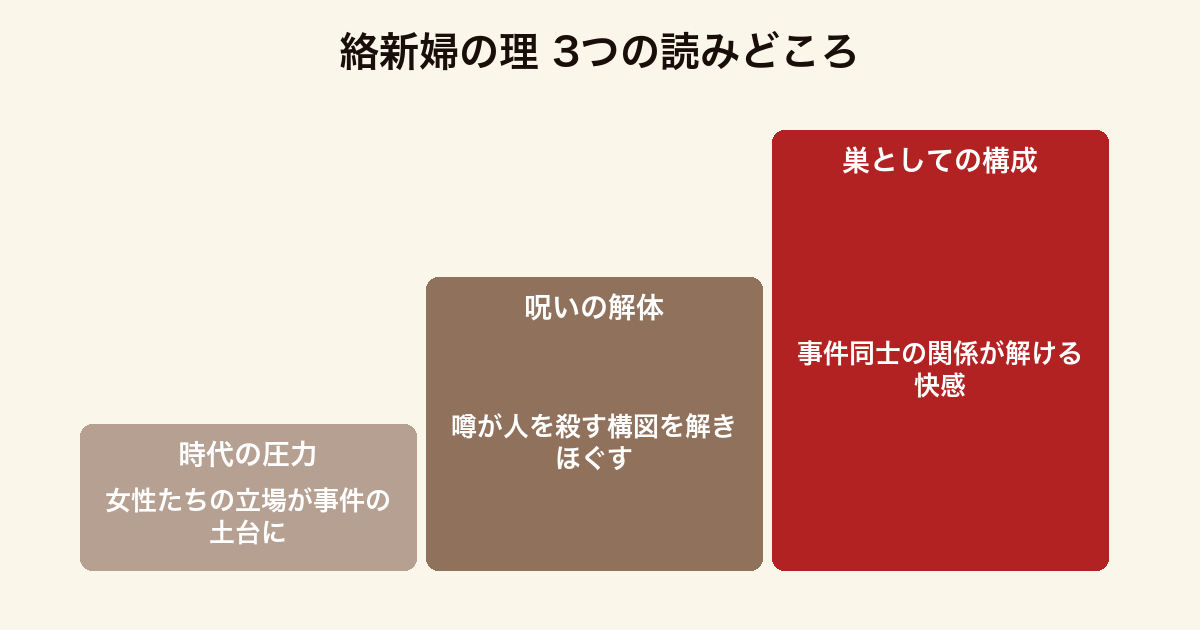 絡新婦の理 3つの読みどころ

時代の圧力

女性たちの立場が事件の土台に

呪いの解体

噂が人を殺す構図を解きほぐす

巣としての構成

事件同士の関係が解ける快感